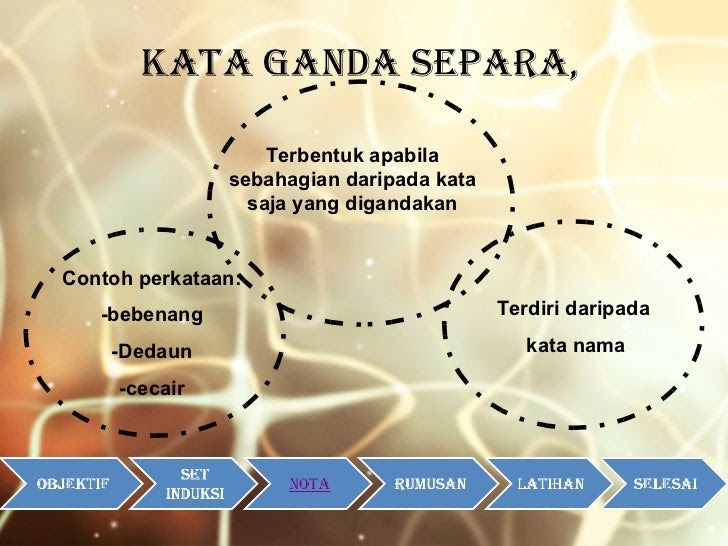 KATA GANDA SEPARA,

Terbentuk apabila sebahagian daripada kata saja yang digandakan

Contoh perkataan:
-bebenang
-Dedaun
-cecair

Terdiri daripada kata nama

OBJEKTIF
SET INDUKSI
NOTA
RUMUSAN
LATIHAN
SELESAI